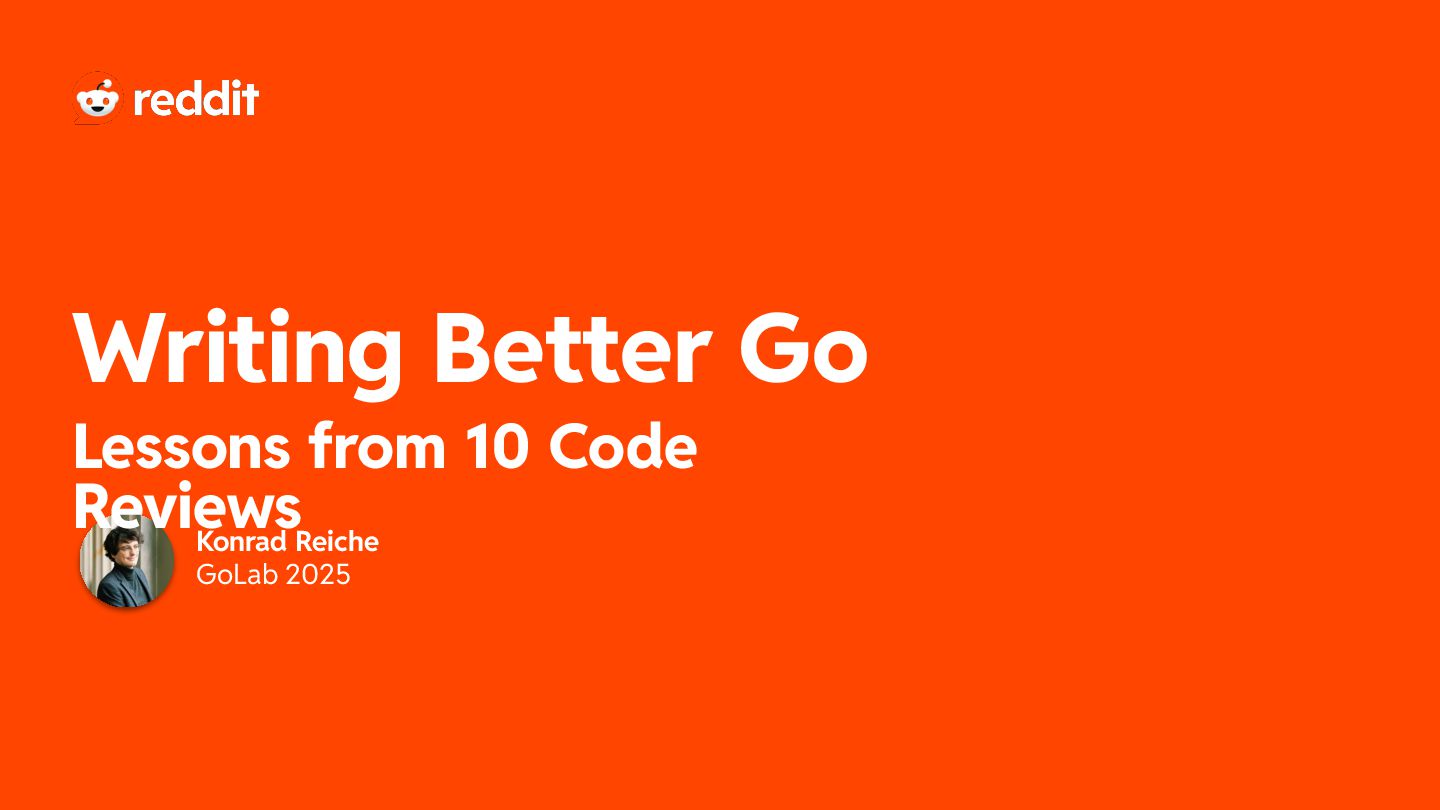 reddit

Writing Better Go

Lessons from 10 Code Reviews

Konrad Reiche
GoLab 2025